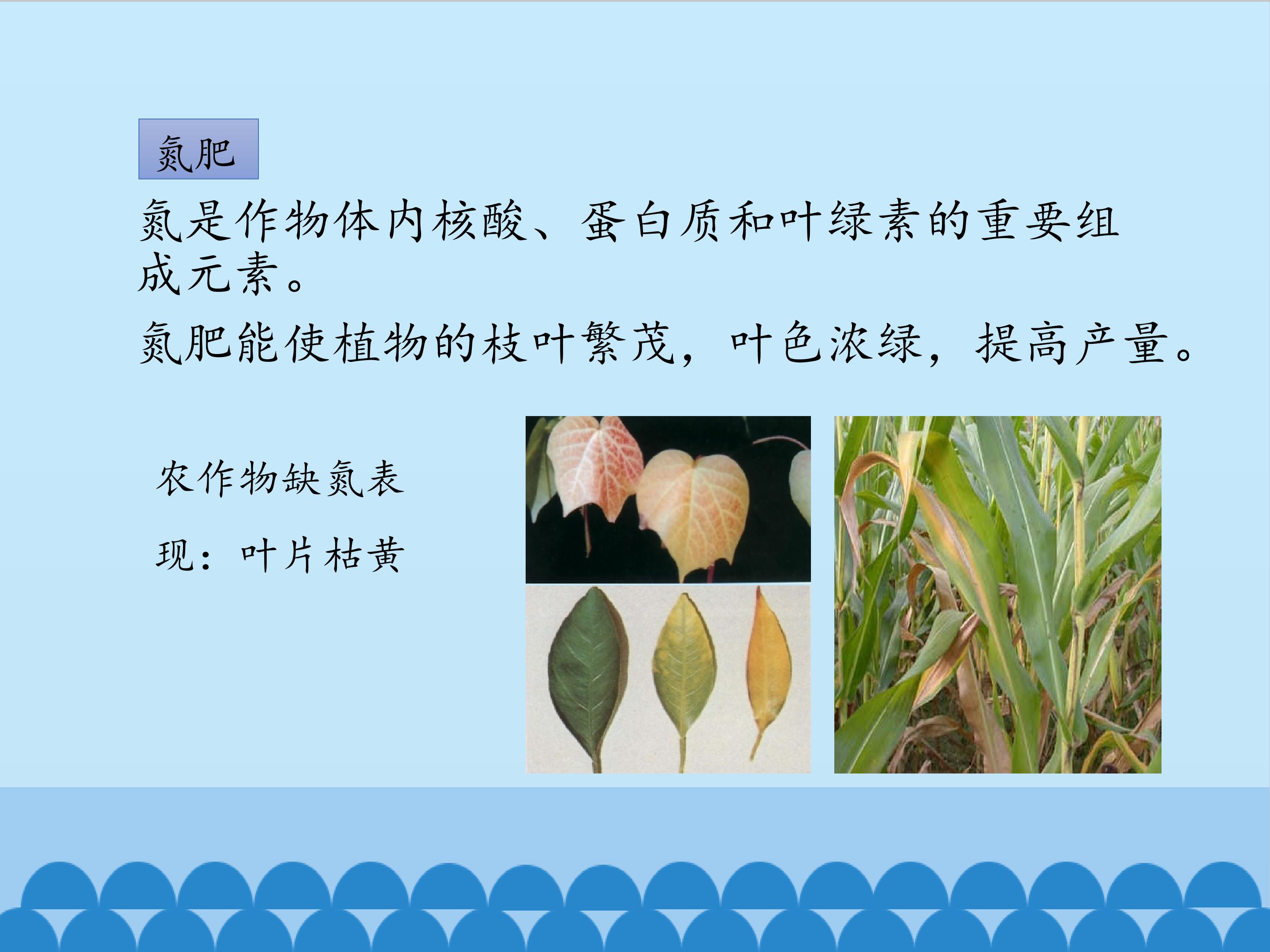 氮肥

氮是作物体内核酸、蛋白质和叶绿素的重要组成元素。

氮肥能使植物的枝叶繁茂，叶色浓绿，提高产量。

农作物缺氮表现：叶片枯黄